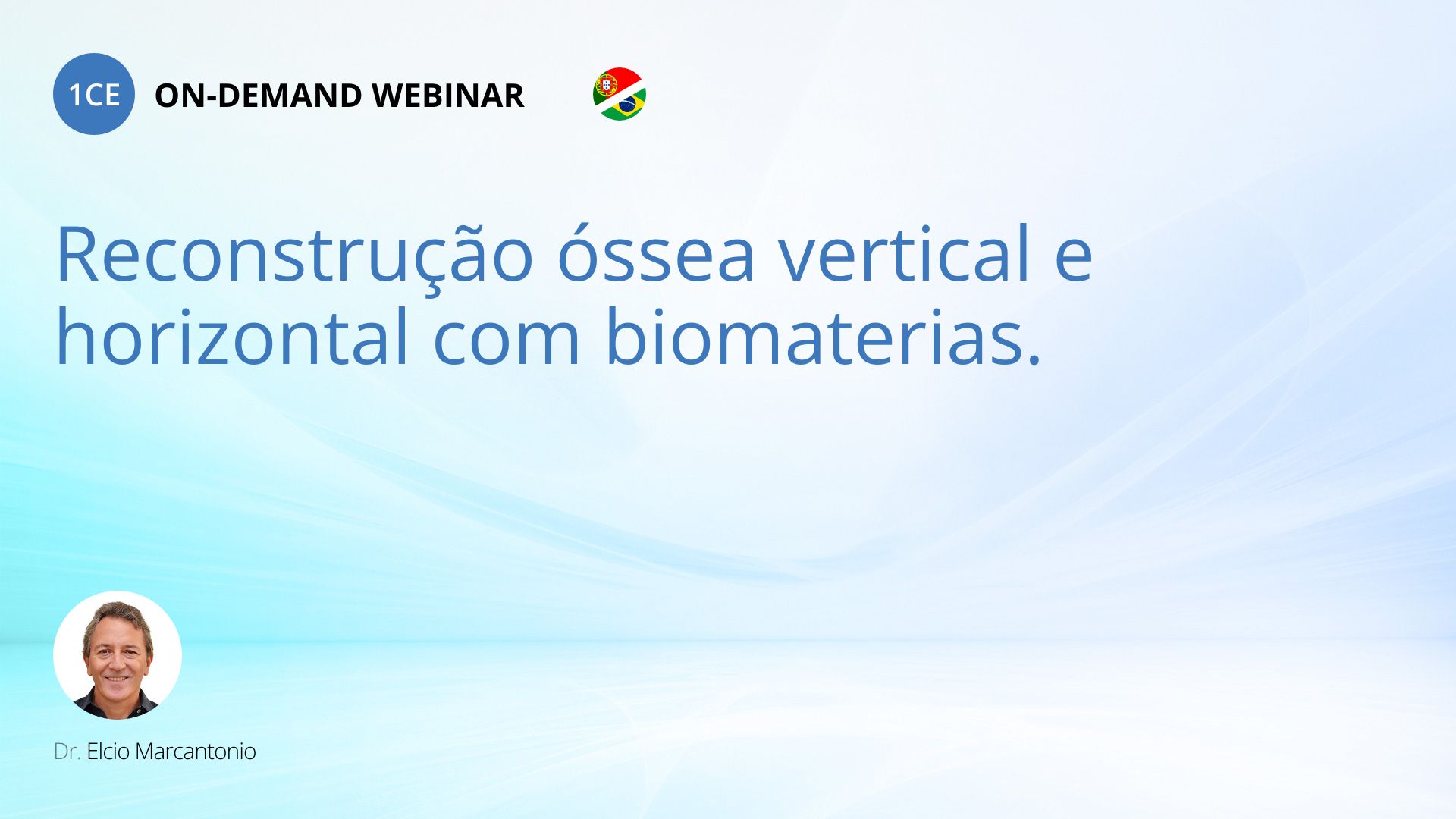 1CE ON-DEMAND WEBINAR

Reconstrução óssea vertical e horizontal com biomaterias.

Dr. Elcio Marcantonio